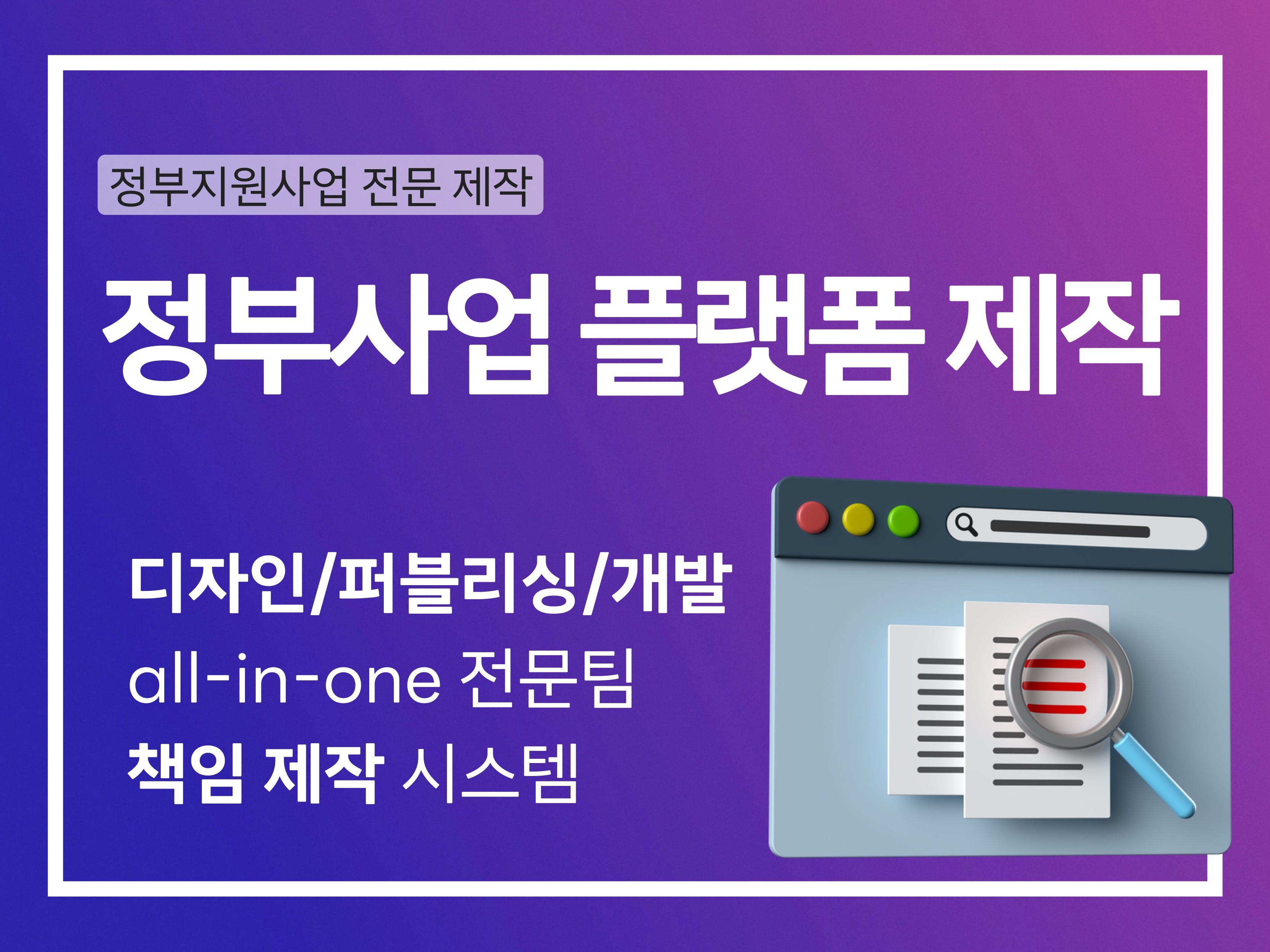 정부지원사업 전문 제작

정부사업 플랫폼 제작

디자인/퍼블리싱/개발
all-in-one 전문팀
책임 제작 시스템